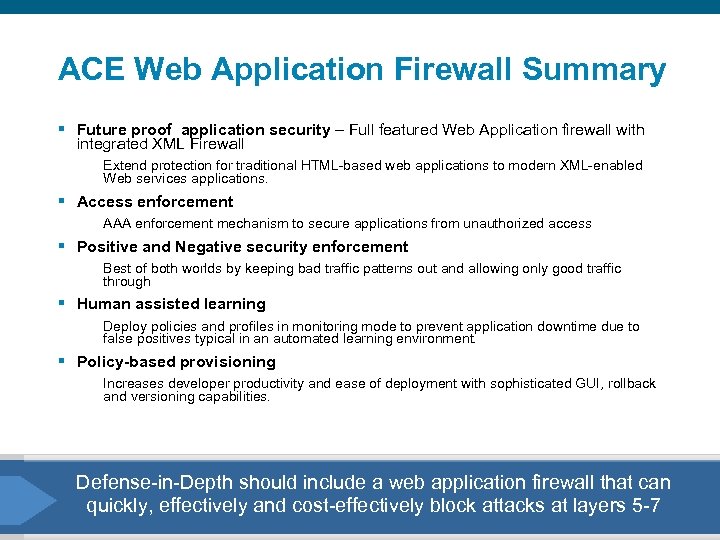 ACE Web Application Firewall Summary

▪ Future proof  application security – Full featured Web Application firewall with integrated XML Firewall

Extend protection for traditional HTML-based web applications to modern XML-enabled Web services applications.

▪ Access enforcement

AAA enforcement mechanism to secure applications from unauthorized access

▪ Positive and Negative security enforcement

Best of both worlds by keeping bad traffic patterns out and allowing only good traffic through

▪ Human assisted learning

Deploy policies and profiles in monitoring mode to prevent application downtime due to false positives typical in an automated learning environment.

▪ Policy-based provisioning

Increases developer productivity and ease of deployment with sophisticated GUI, rollback and versioning capabilities.

Defense-in-Depth should include a web application firewall that can quickly, effectively and cost-effectively block attacks at layers 5-7